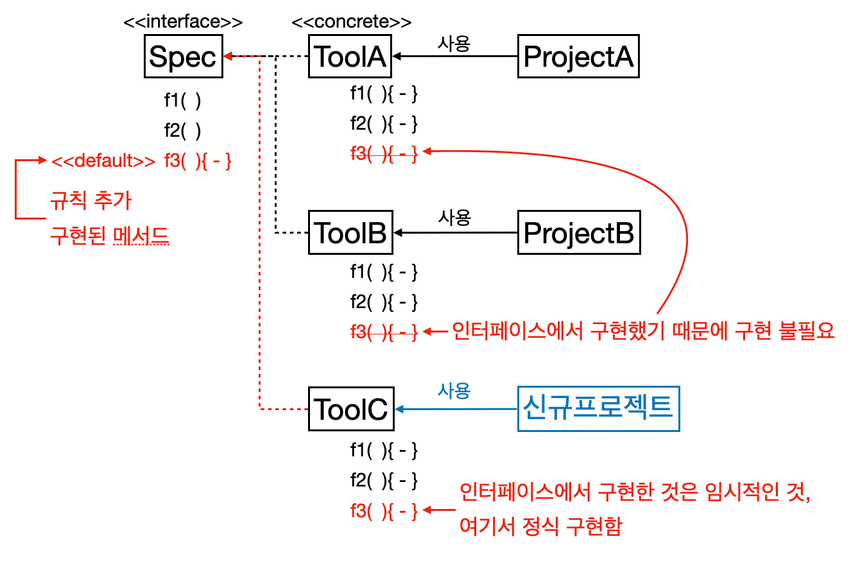 <<interface>>
Spec
f1( )
f2( )
<<default>> f3( ){ - }
규칙 추가
구현된 메서드

<<concrete>>
ToolA
사용
ProjectA
f1( ){ - }
f2( ){ - }
f3( ){ - }

ToolB
사용
ProjectB
f1( ){ - }
f2( ){ - }
f3( ){ - }
인터페이스에서 구현했기 때문에 구현 불필요

ToolC
사용
신규프로젝트
f1( ){ - }
f2( ){ - }
f3( ){ - }
인터페이스에서 구현한 것은 임시적인 것,
여기서 정식 구현함